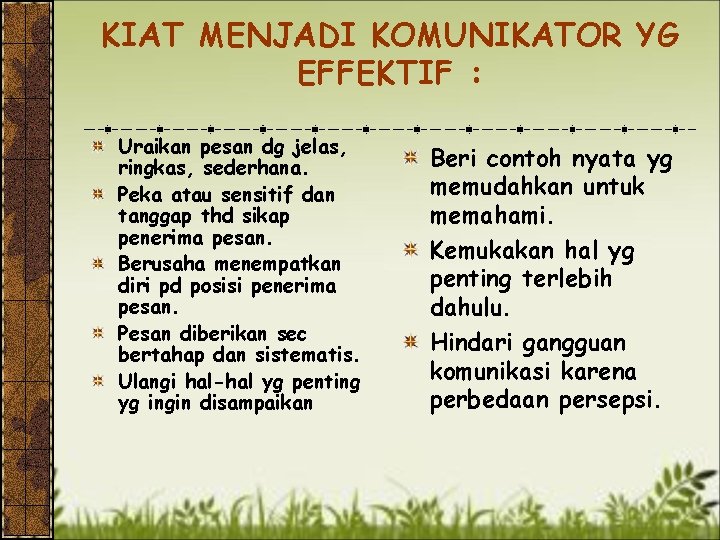 KIAT MENJADI KOMUNIKATOR YG EFFEKTIF :

Uraikan pesan dg jelas, ringkas, sederhana.

Peka atau sensitif dan tanggap thd sikap penerima pesan.

Berusaha menempatkan diri pd posisi penerima pesan.

Pesan diberikan sec bertahap dan sistematis.

Ulangi hal-hal yg penting yg ingin disampaikan

Beri contoh nyata yg memudahkan untuk memahami.

Kemukakan hal yg penting terlebih dahulu.

Hindari gangguan komunikasi karena perbedaan persepsi.